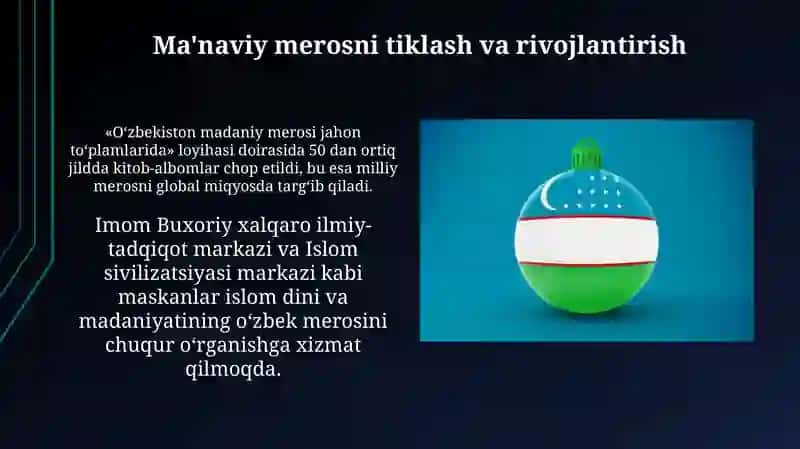 Ma'naviy merosni tiklash va rivojlantirish

«Oʻzbekiston madaniy merosi jahon toʻplamlarida» loyihasi doirasida 50 dan ortiq jildda kitob-albomlar chop etildi, bu esa milliy merosni global miqyosda targʻib qiladi.

Imom Buxoriy xalqaro ilmiy-tadqiqot markazi va Islom sivilizatsiyasi markazi kabi maskanlar islom dini va madaniyatining oʻzbek merosini chuqur oʻrganishga xizmat qilmoqda.